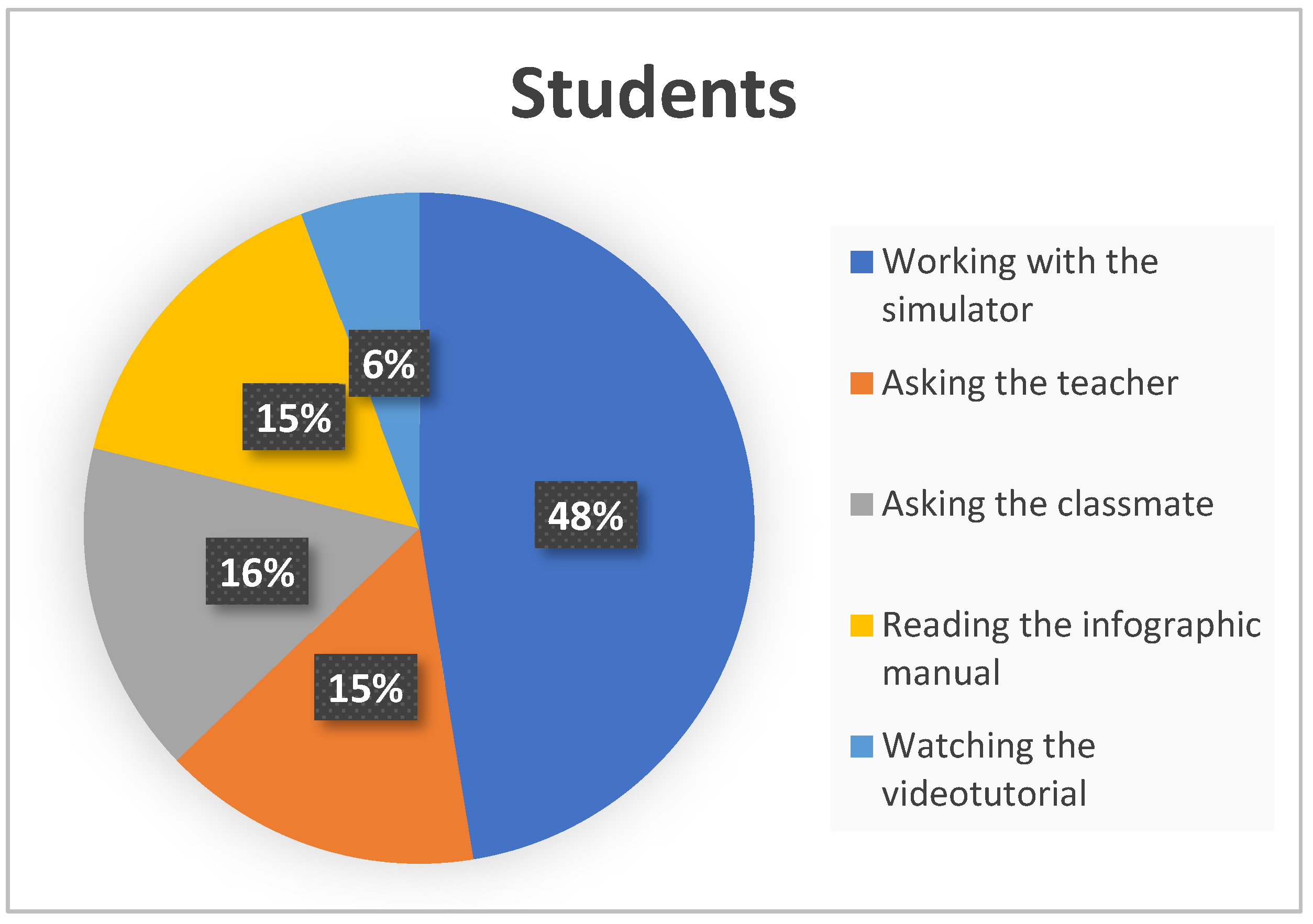 Students

6%

15%

48%

16%

15%

Working with the simulator

Asking the teacher

Asking the classmate

Reading the infographic manual

Watching the videotutorial